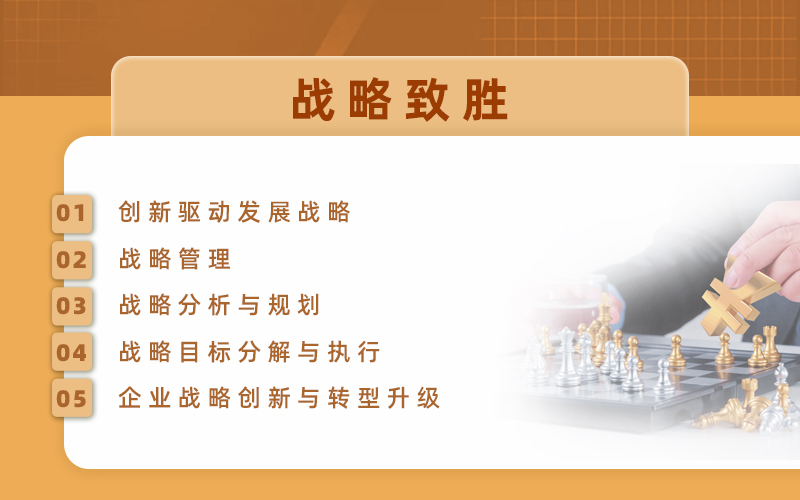 战略致胜

01 创新驱动发展战略

02 战略管理

03 战略分析与规划

04 战略目标分解与执行

05 企业战略创新与转型升级